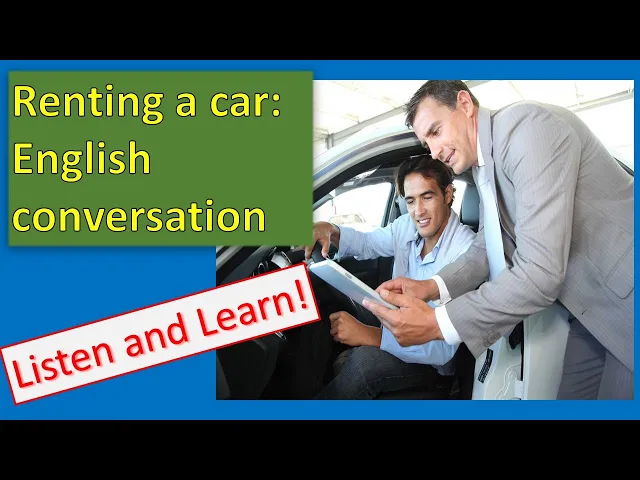 Renting a car: English conversation

Listen and Learn!